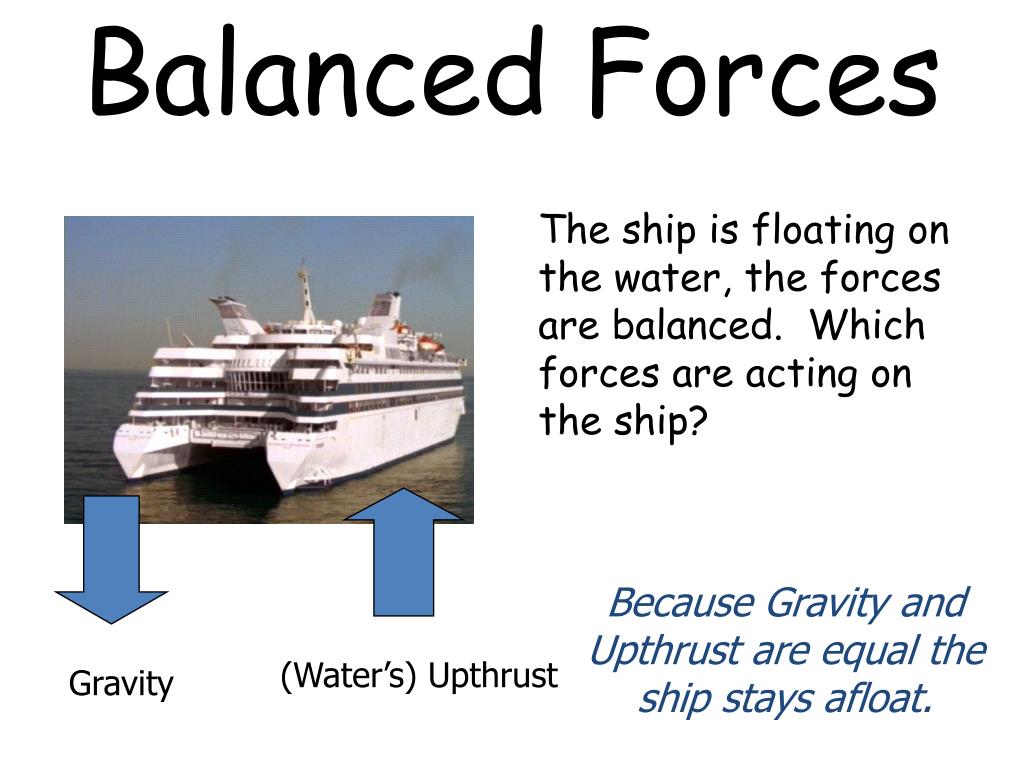 Balanced Forces

The ship is floating on the water, the forces are balanced.  Which forces are acting on the ship?

Gravity

(Water's) Upthrust

Because Gravity and Upthrust are equal the ship stays afloat.